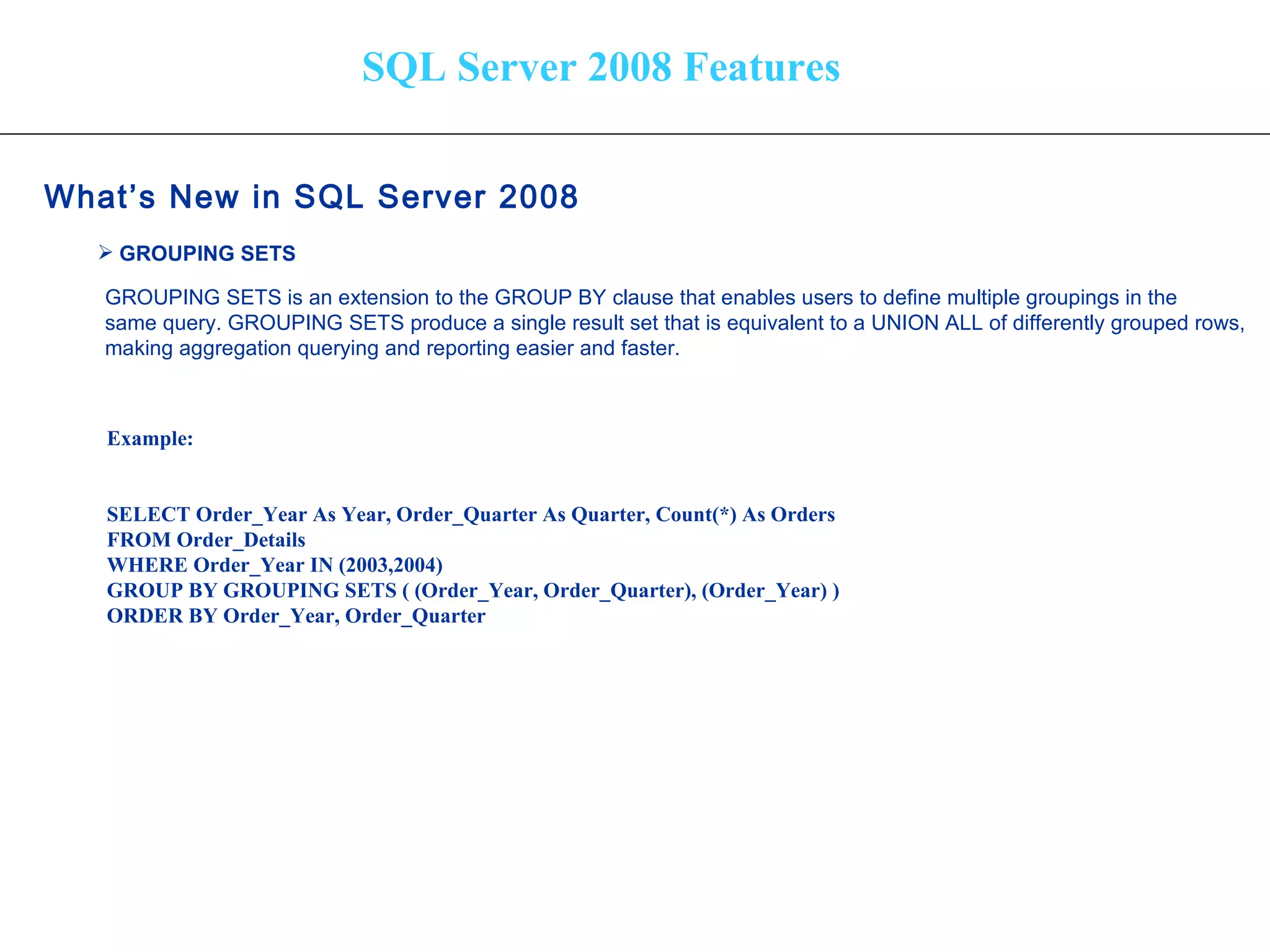 SQL Server 2008 Features

What’s New in SQL Server 2008

➢ GROUPING SETS

GROUPING SETS is an extension to the GROUP BY clause that enables users to define multiple groupings in the same query. GROUPING SETS produce a single result set that is equivalent to a UNION ALL of differently grouped rows, making aggregation querying and reporting easier and faster.

Example:

SELECT Order_Year As Year, Order_Quarter As Quarter, Count(*) As Orders
FROM Order_Details
WHERE Order_Year IN (2003,2004)
GROUP BY GROUPING SETS ( (Order_Year, Order_Quarter), (Order_Year) )
ORDER BY Order_Year, Order_Quarter